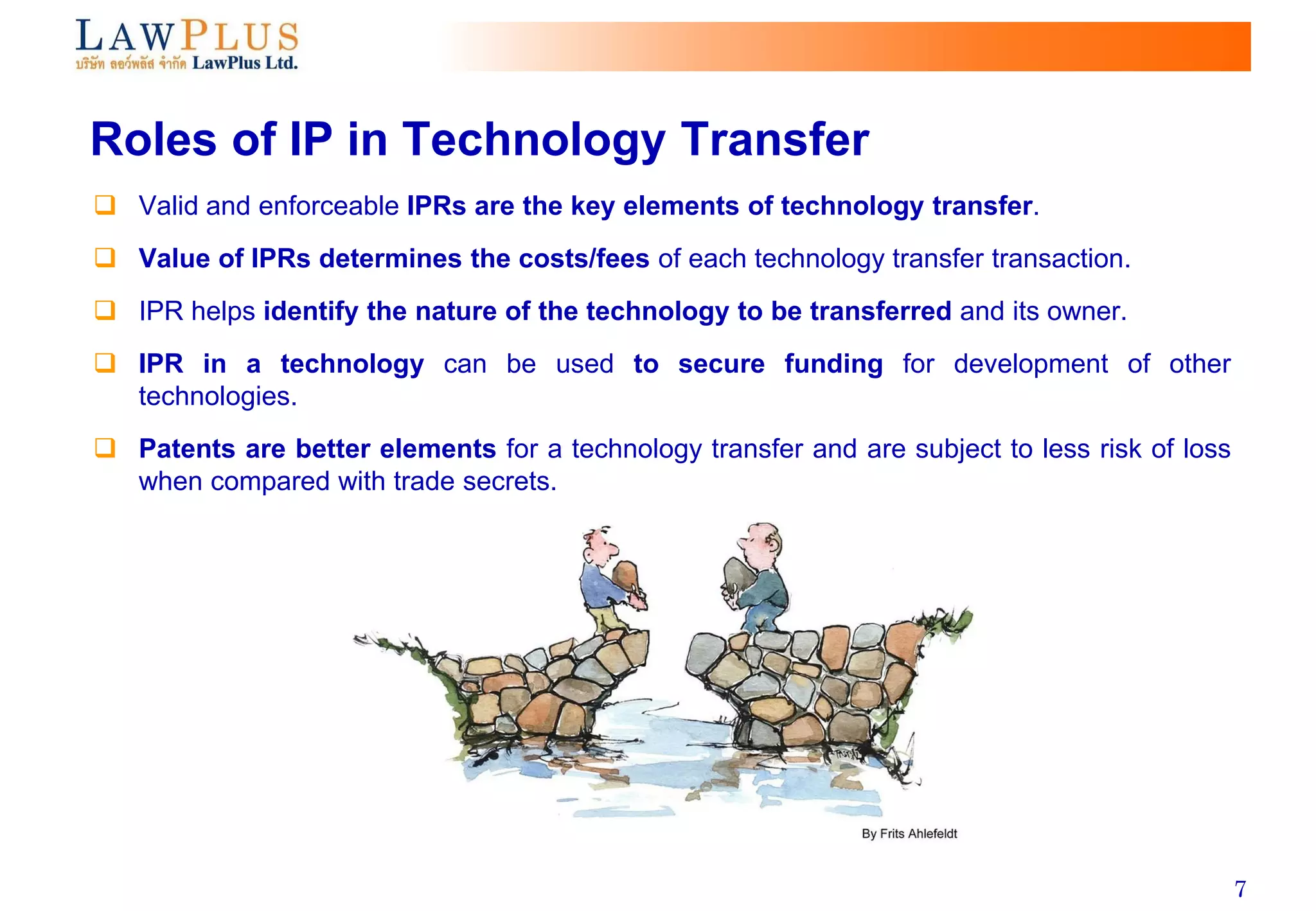 LAWPLUS
บริษัท ลอว์พลัส จำกัด LawPlus Ltd.

Roles of IP in Technology Transfer

❑ Valid and enforceable IPRs are the key elements of technology transfer.

❑ Value of IPRs determines the costs/fees of each technology transfer transaction.

❑ IPR helps identify the nature of the technology to be transferred and its owner.

❑ IPR in a technology can be used to secure funding for development of other technologies.

❑ Patents are better elements for a technology transfer and are subject to less risk of loss when compared with trade secrets.

By Frits Ahlefeldt

7